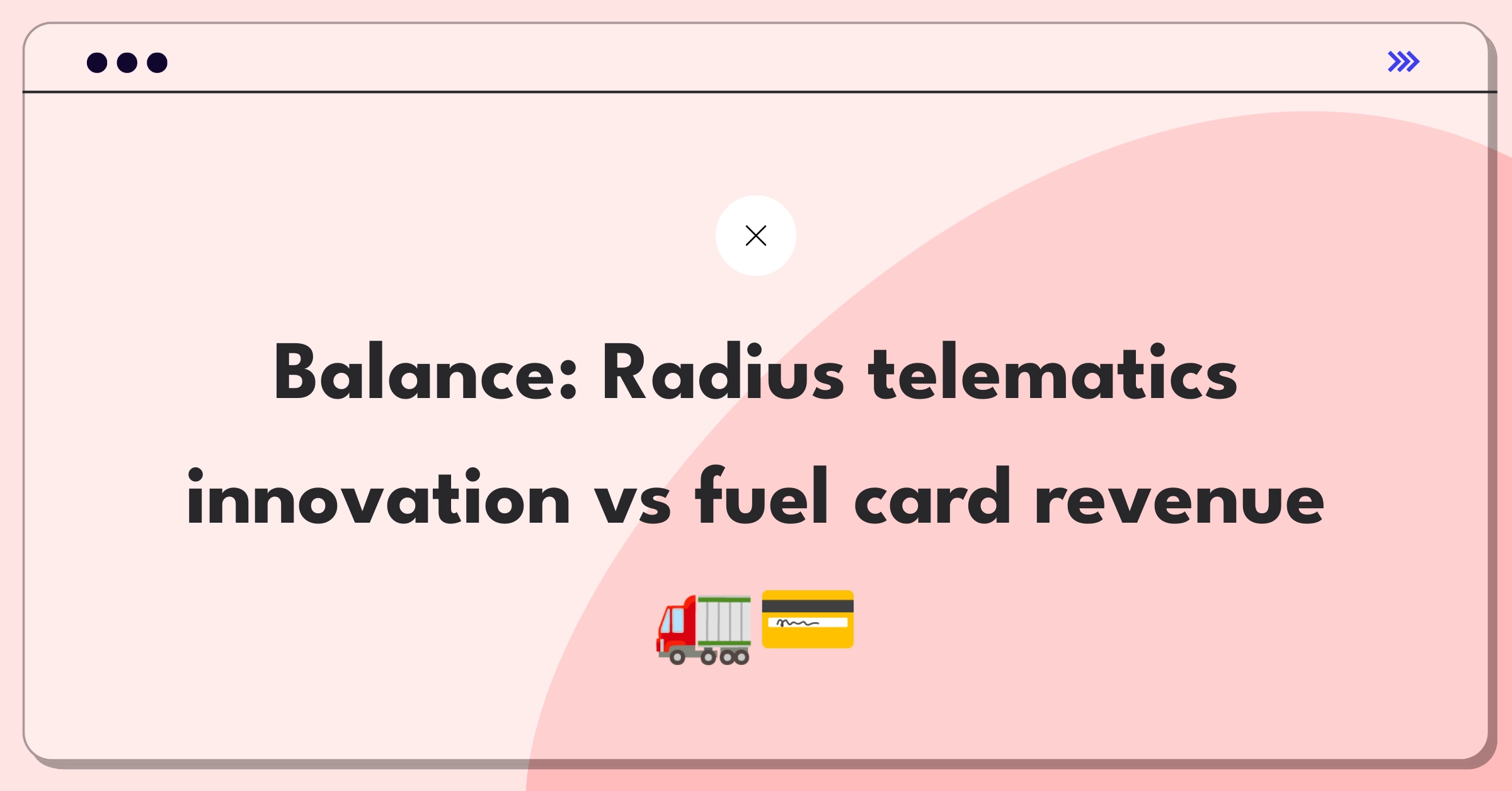 Balance: Radius telematics innovation vs fuel card revenue